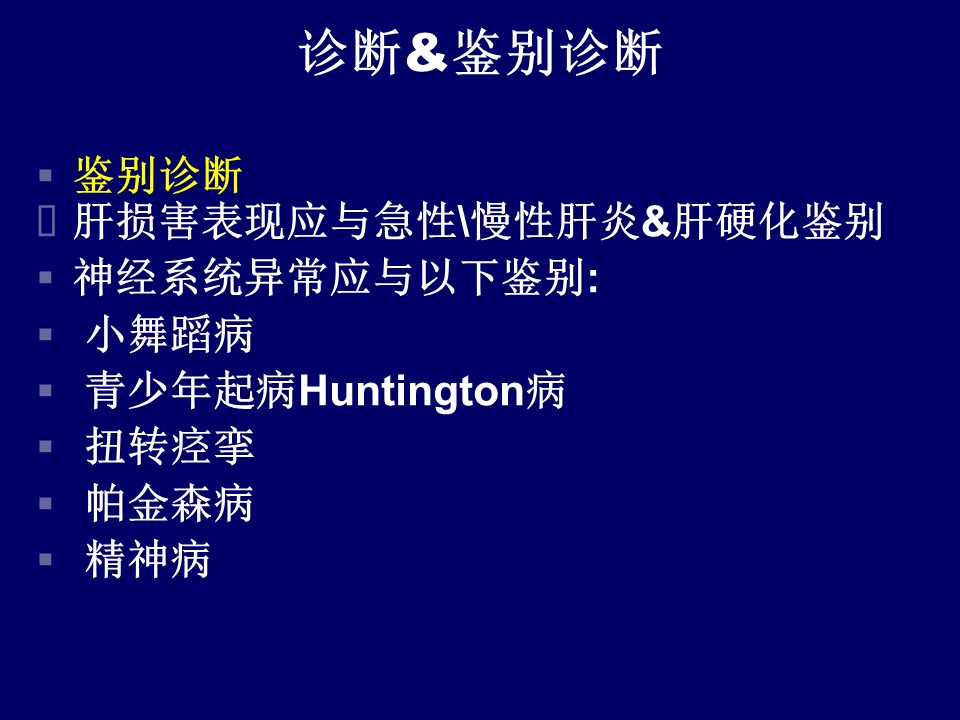 诊断&鉴别诊断

鉴别诊断

肝损害表现应与急性\慢性肝炎&肝硬化鉴别

神经系统异常应与以下鉴别:

小舞蹈病

青少年起病Huntington病

扭转痉挛

帕金森病

精神病